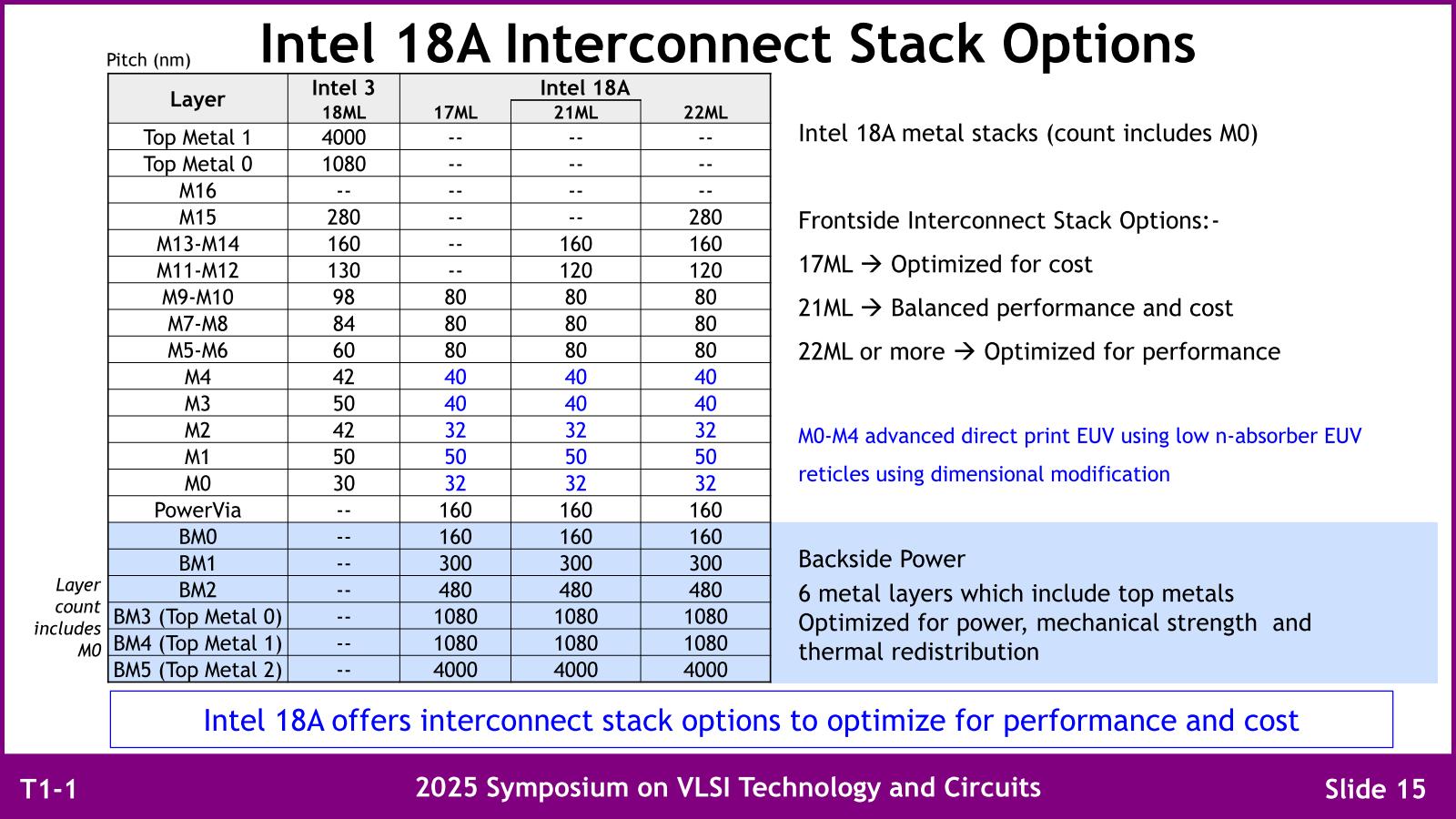 Intel 18A Interconnect Stack Options

Pitch (nm)

| Layer | Intel 3 18ML | Intel 18A 17ML | Intel 18A 21ML | Intel 18A 22ML |
|---|---|---|---|---|
| Top Metal 1 | 4000 | -- | -- | -- |
| Top Metal 0 | 1080 | -- | -- | -- |
| M16 | -- | -- | -- | -- |
| M15 | 280 | -- | -- | 280 |
| M13-M14 | 160 | -- | 160 | 160 |
| M11-M12 | 130 | -- | 120 | 120 |
| M9-M10 | 98 | 80 | 80 | 80 |
| M7-M8 | 84 | 80 | 80 | 80 |
| M5-M6 | 60 | 80 | 80 | 80 |
| M4 | 42 | 40 | 40 | 40 |
| M3 | 50 | 40 | 40 | 40 |
| M2 | 42 | 32 | 32 | 32 |
| M1 | 50 | 50 | 50 | 50 |
| M0 | 30 | 32 | 32 | 32 |
| PowerVia | -- | 160 | 160 | 160 |
| BM0 | -- | 160 | 160 | 160 |
| BM1 | -- | 300 | 300 | 300 |
| BM2 | -- | 480 | 480 | 480 |
| BM3 (Top Metal 0) | -- | 1080 | 1080 | 1080 |
| BM4 (Top Metal 1) | -- | 1080 | 1080 | 1080 |
| BM5 (Top Metal 2) | -- | 4000 | 4000 | 4000 |

Layer count includes M0

Intel 18A metal stacks (count includes M0)

Frontside Interconnect Stack Options:-

17ML → Optimized for cost

21ML → Balanced performance and cost

22ML or more → Optimized for performance

M0-M4 advanced direct print EUV using low n-absorber EUV reticles using dimensional modification

Backside Power
6 metal layers which include top metals
Optimized for power, mechanical strength and thermal redistribution

Intel 18A offers interconnect stack options to optimize for performance and cost

T1-1

2025 Symposium on VLSI Technology and Circuits

Slide 15